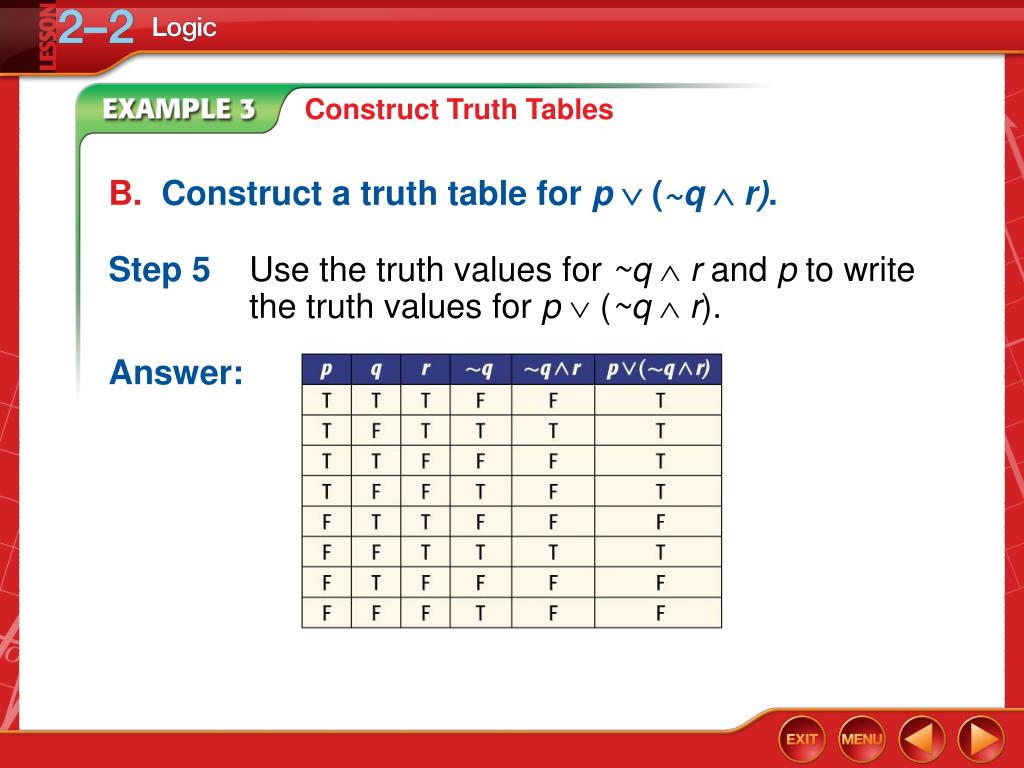 LESSON 2–2 Logic

EXAMPLE 3 Construct Truth Tables

B. Construct a truth table for $p \vee (\sim q \wedge r)$.

Step 5 Use the truth values for $\sim q \wedge r$ and $p$ to write the truth values for $p \vee (\sim q \wedge r)$.

Answer:

| $p$ | $q$ | $r$ | $\sim q$ | $\sim q \wedge r$ | $p \vee (\sim q \wedge r)$ |
|---|---|---|---|---|---|
| T | T | T | F | F | T |
| T | F | T | T | T | T |
| T | T | F | F | F | T |
| T | F | F | T | F | T |
| F | T | T | F | F | F |
| F | F | T | T | T | T |
| F | T | F | F | F | F |
| F | F | F | T | F | F |

EXIT MENU